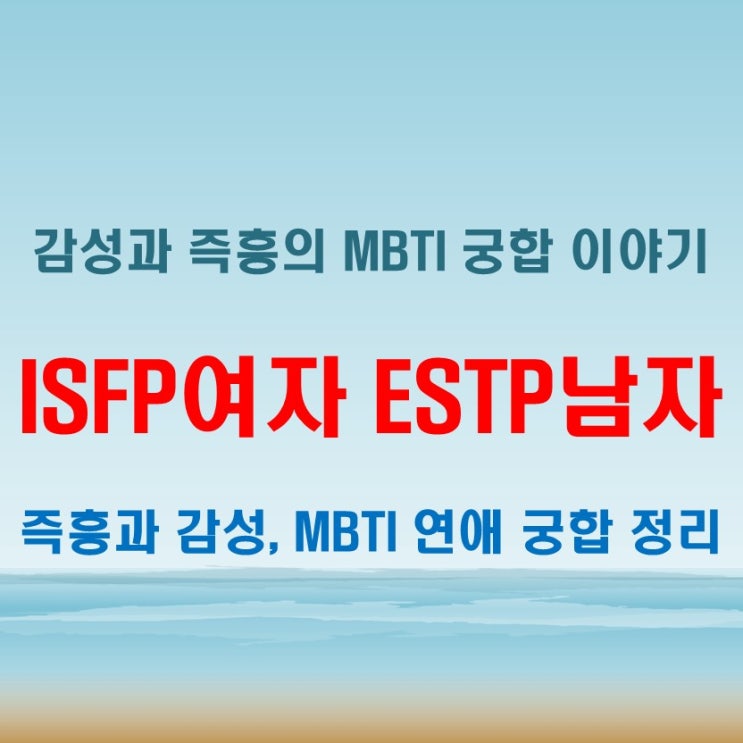 감성과 즉흥의 MBTI 궁합 이야기

ISFP여자 ESTP남자

즉흥과 감성, MBTI 연애 궁합 정리